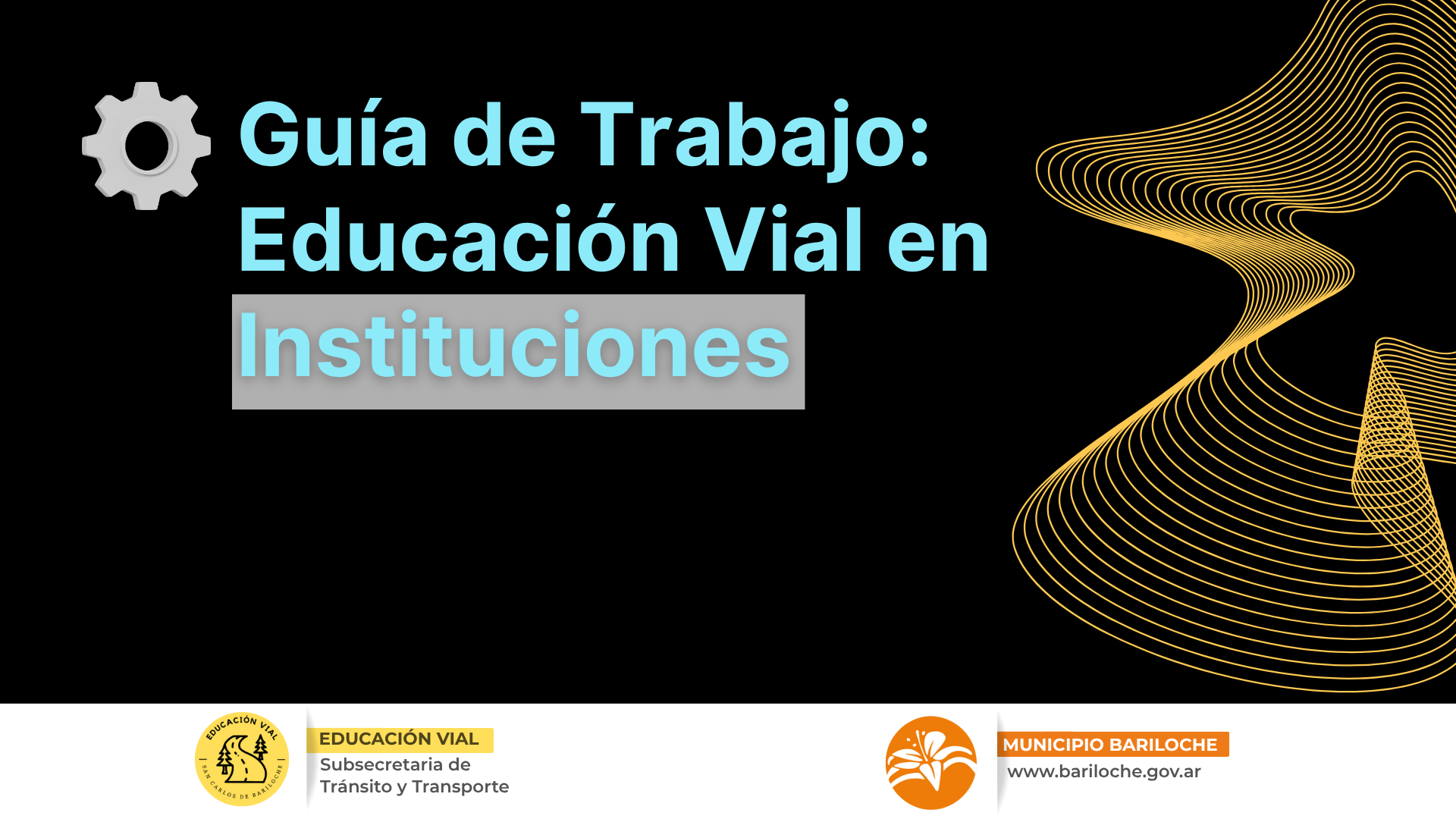 Guía de Trabajo: Educación Vial en Instituciones

EDUCACIÓN VIAL
SAN CARLOS DE BARILOCHE

EDUCACIÓN VIAL
Subsecretaria de Tránsito y Transporte

MUNICIPIO BARILOCHE
www.bariloche.gov.ar